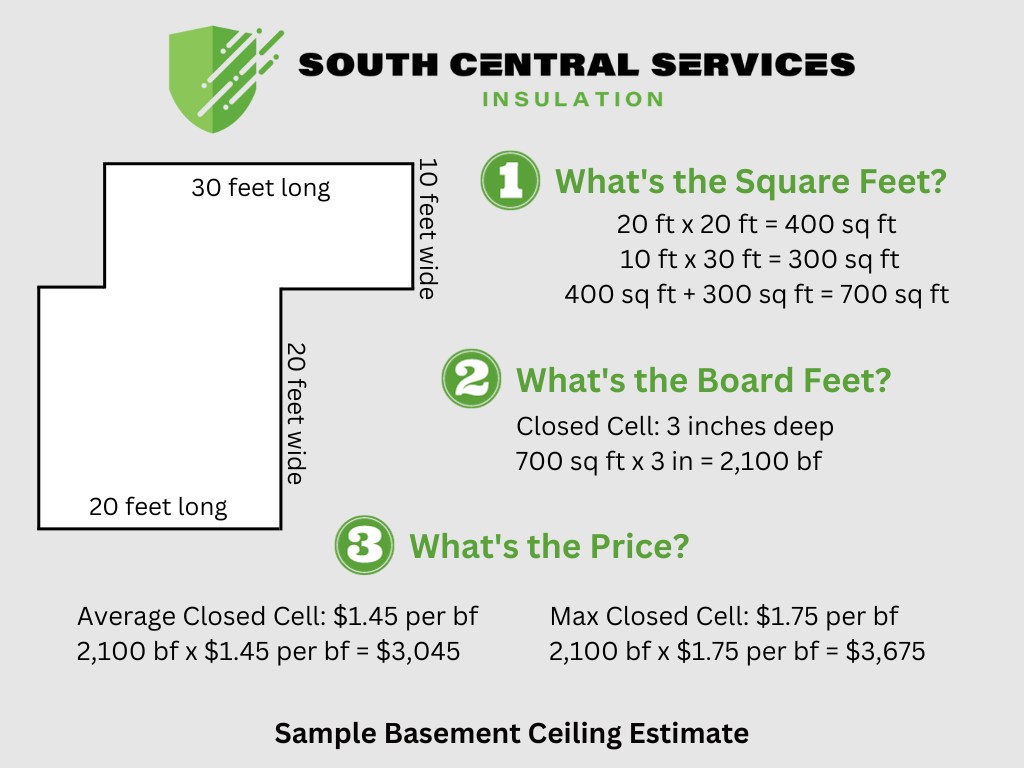 SOUTH CENTRAL SERVICES
INSULATION

30 feet long
10 feet wide
20 feet wide
20 feet long

1 What's the Square Feet?
20 ft x 20 ft = 400 sq ft
10 ft x 30 ft = 300 sq ft
400 sq ft + 300 sq ft = 700 sq ft

2 What's the Board Feet?
Closed Cell: 3 inches deep
700 sq ft x 3 in = 2,100 bf

3 What's the Price?

Average Closed Cell: $1.45 per bf
2,100 bf x $1.45 per bf = $3,045

Max Closed Cell: $1.75 per bf
2,100 bf x $1.75 per bf = $3,675

Sample Basement Ceiling Estimate